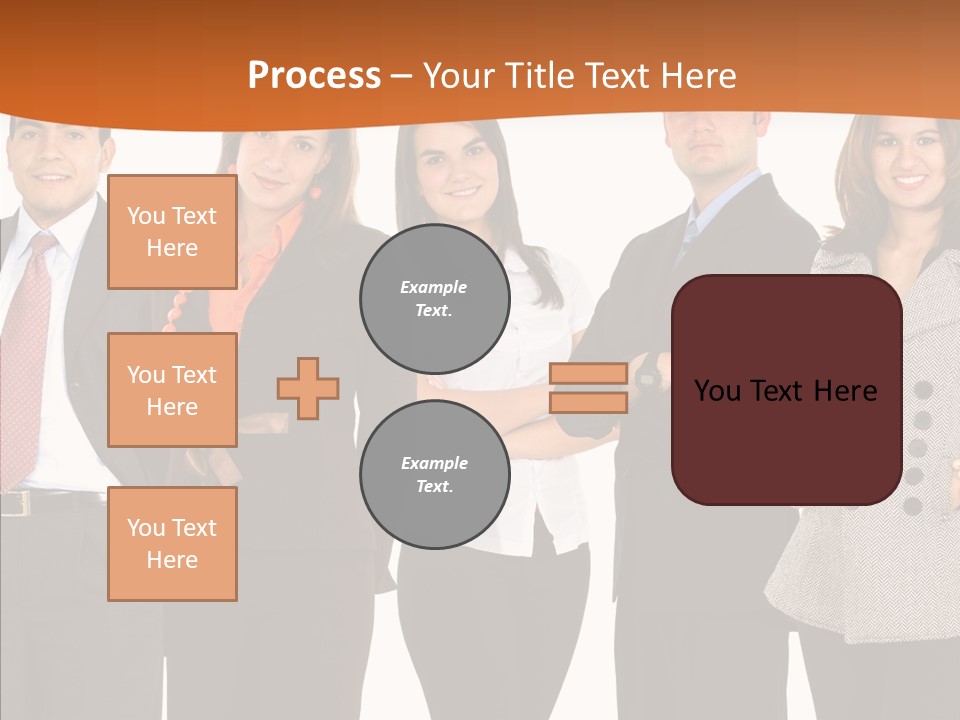 Process – Your Title Text Here

You Text Here

You Text Here

You Text Here

Example Text.

Example Text.

You Text Here